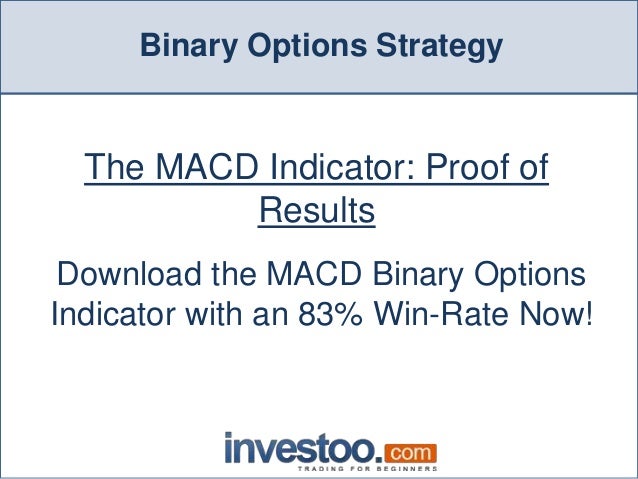 Binary Options Strategy

The MACD Indicator: Proof of Results

Download the MACD Binary Options Indicator with an 83% Win-Rate Now!

investoo.com
TRADING FOR BEGINNERS